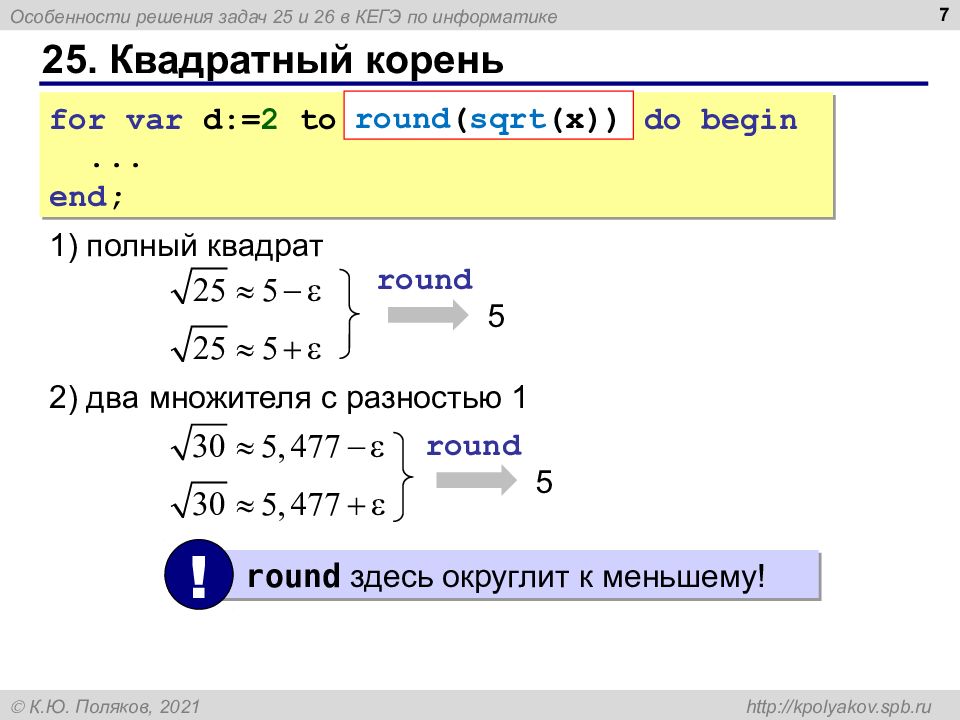 Особенности решения задач 25 и 26 в КЕГЭ по информатике

7

25. Квадратный корень

for var d:=2 to round(sqrt(x)) do begin
  ...
end;

1) полный квадрат

$\sqrt{25} \approx 5 - \varepsilon$

$\sqrt{25} \approx 5 + \varepsilon$

round

5

2) два множителя с разностью 1

$\sqrt{30} \approx 5,477 - \varepsilon$

$\sqrt{30} \approx 5,477 + \varepsilon$

round

5

!

round здесь округлит к меньшему!

© К.Ю. Поляков, 2021

http://kpolyakov.spb.ru